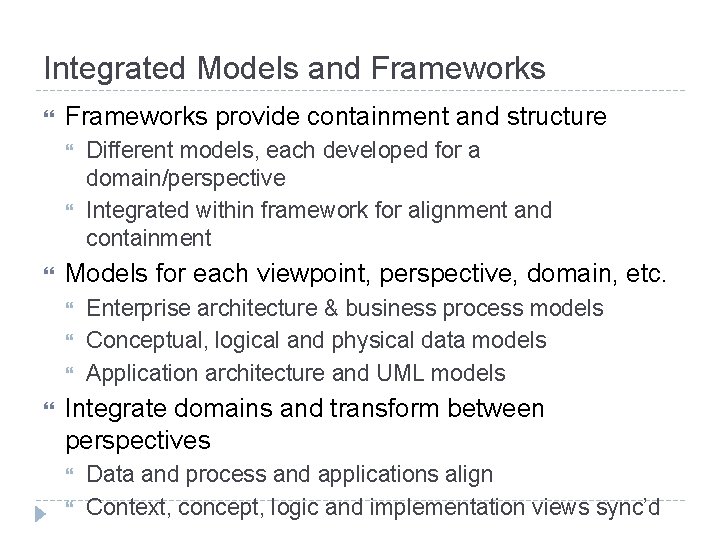 Integrated Models and Frameworks

Frameworks provide containment and structure

Different models, each developed for a domain/perspective

Integrated within framework for alignment and containment

Models for each viewpoint, perspective, domain, etc.

Enterprise architecture & business process models

Conceptual, logical and physical data models

Application architecture and UML models

Integrate domains and transform between perspectives

Data and process and applications align

Context, concept, logic and implementation views sync'd